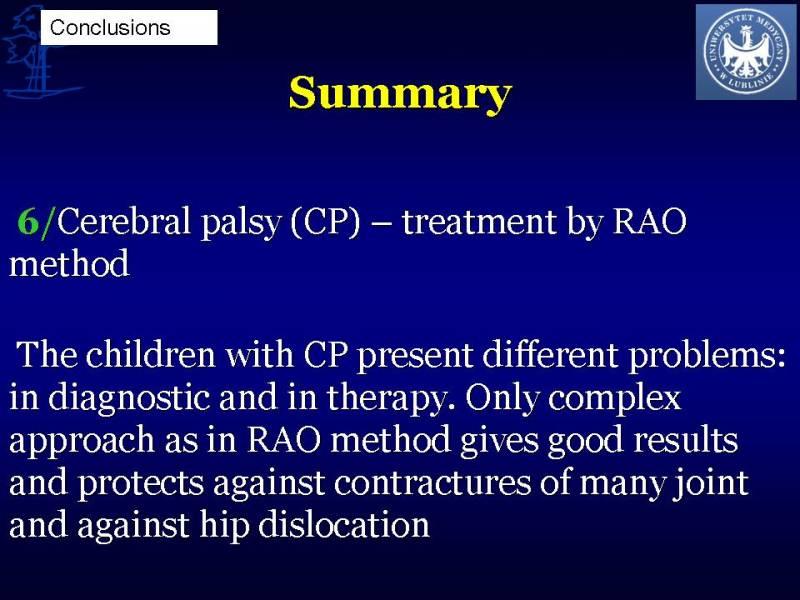 Conclusions

UNIWERSYTET MEDYCZNY W LUBLINIE

Summary

6/Cerebral palsy (CP) – treatment by RAO method

The children with CP present different problems: in diagnostic and in therapy. Only complex approach as in RAO method gives good results and protects against contractures of many joint and against hip dislocation